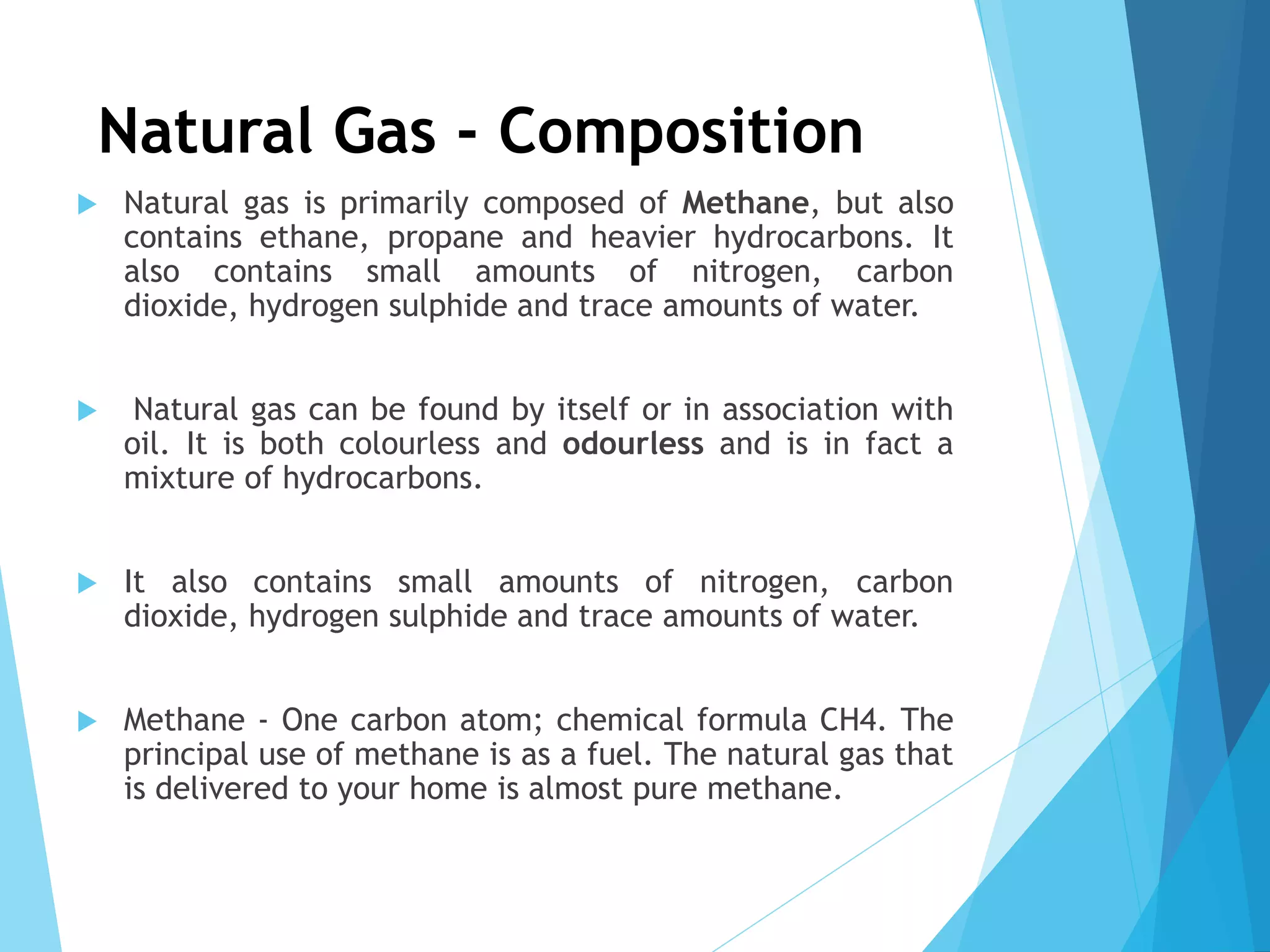 Natural Gas - Composition

Natural gas is primarily composed of Methane, but also contains ethane, propane and heavier hydrocarbons. It also contains small amounts of nitrogen, carbon dioxide, hydrogen sulphide and trace amounts of water.

Natural gas can be found by itself or in association with oil. It is both colourless and odourless and is in fact a mixture of hydrocarbons.

It also contains small amounts of nitrogen, carbon dioxide, hydrogen sulphide and trace amounts of water.

Methane - One carbon atom; chemical formula CH4. The principal use of methane is as a fuel. The natural gas that is delivered to your home is almost pure methane.